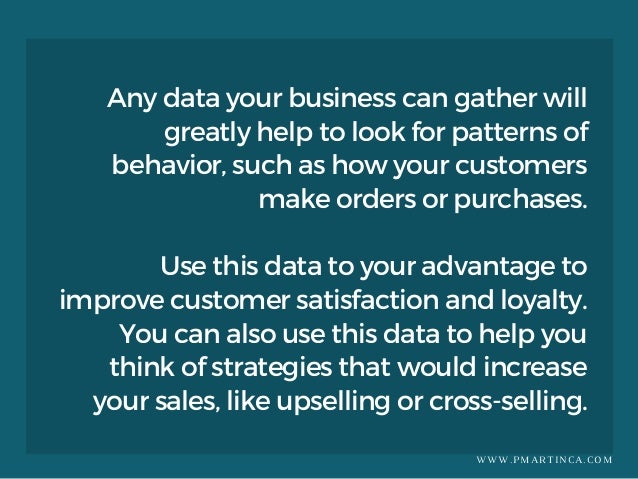 Any data your business can gather will greatly help to look for patterns of behavior, such as how your customers make orders or purchases.

Use this data to your advantage to improve customer satisfaction and loyalty. You can also use this data to help you think of strategies that would increase your sales, like upselling or cross-selling.

WWW.PMARTINCA.COM